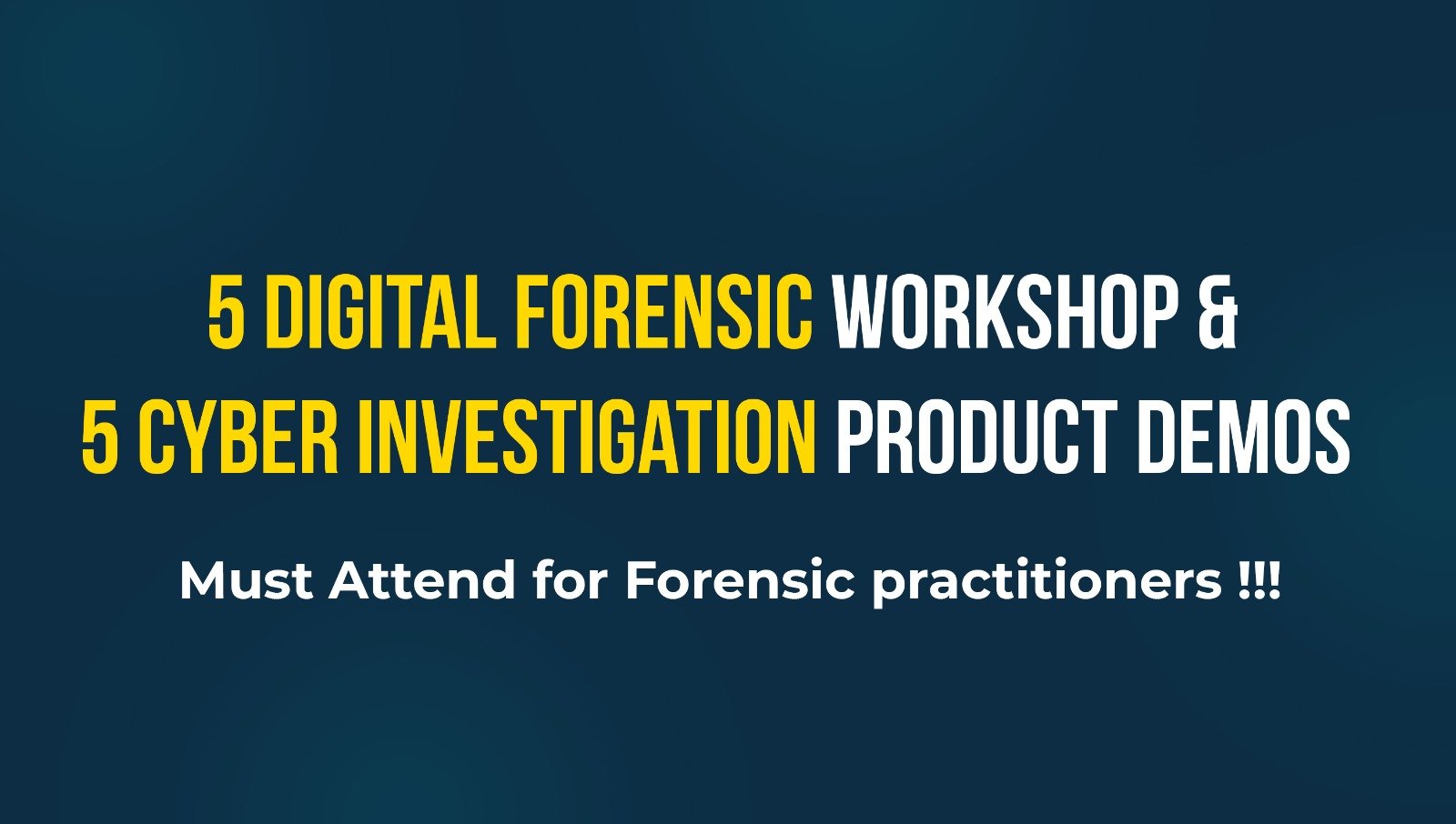 5 DIGITAL FORENSIC WORKSHOP &
5 CYBER INVESTIGATION PRODUCT DEMOS

Must Attend for Forensic practitioners !!!